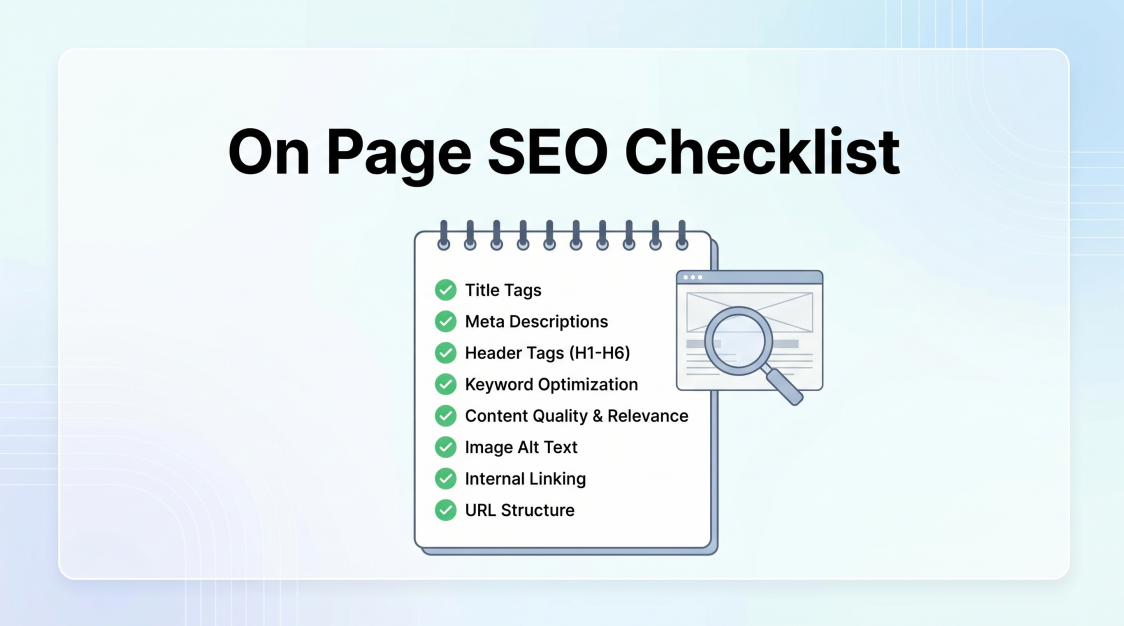 On Page SEO Checklist

Title Tags
Meta Descriptions
Header Tags (H1-H6)
Keyword Optimization
Content Quality & Relevance
Image Alt Text
Internal Linking
URL Structure